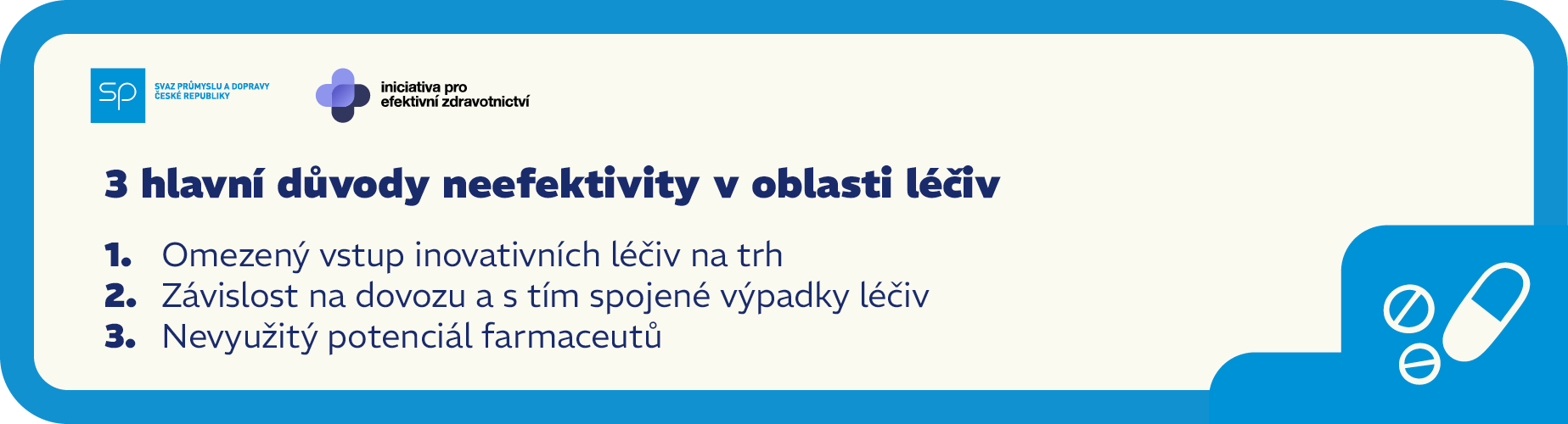 SP SVAZ PRŮMYSLU A DOPRAVY ČESKÉ REPUBLIKY

iniciativa pro efektivní zdravotnictví

3 hlavní důvody neefektivity v oblasti léčiv

1. Omezený vstup inovativních léčiv na trh
2. Závislost na dovozu a s tím spojené výpadky léčiv
3. Nevyužitý potenciál farmaceutů